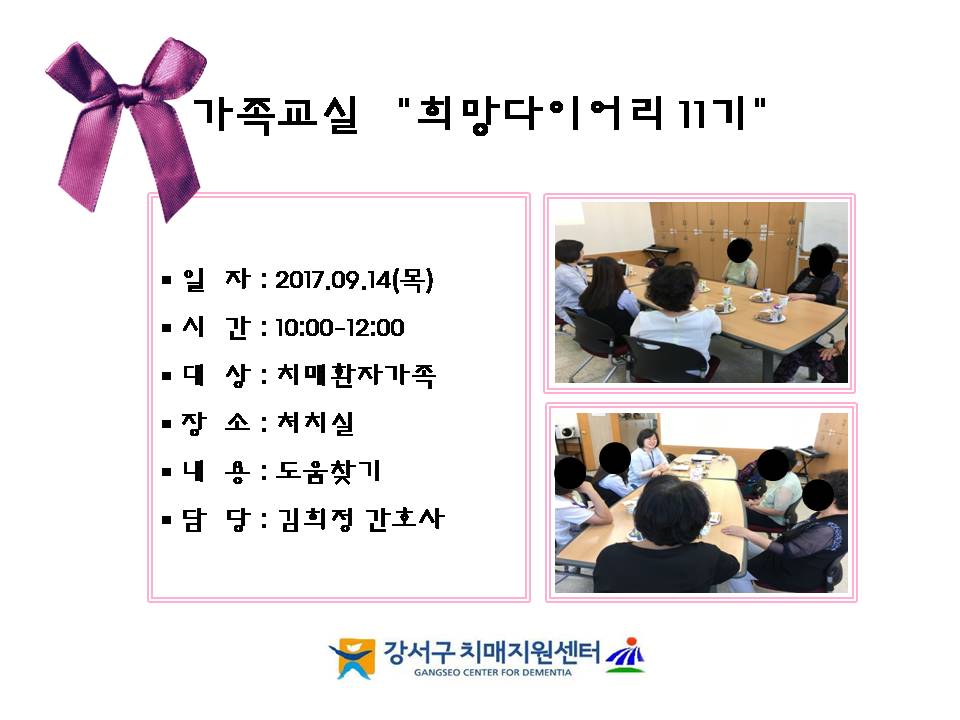 가족교실 "희망다이어리 11기"

▪ 일 자 : 2017.09.14(목)
▪ 시 간 : 10:00-12:00
▪ 대 상 : 치매환자가족
▪ 장 소 : 처치실
▪ 내 용 : 도움찾기
▪ 담 당 : 김희정 간호사

강서구 치매지원센터
GANGSEO CENTER FOR DEMENTIA